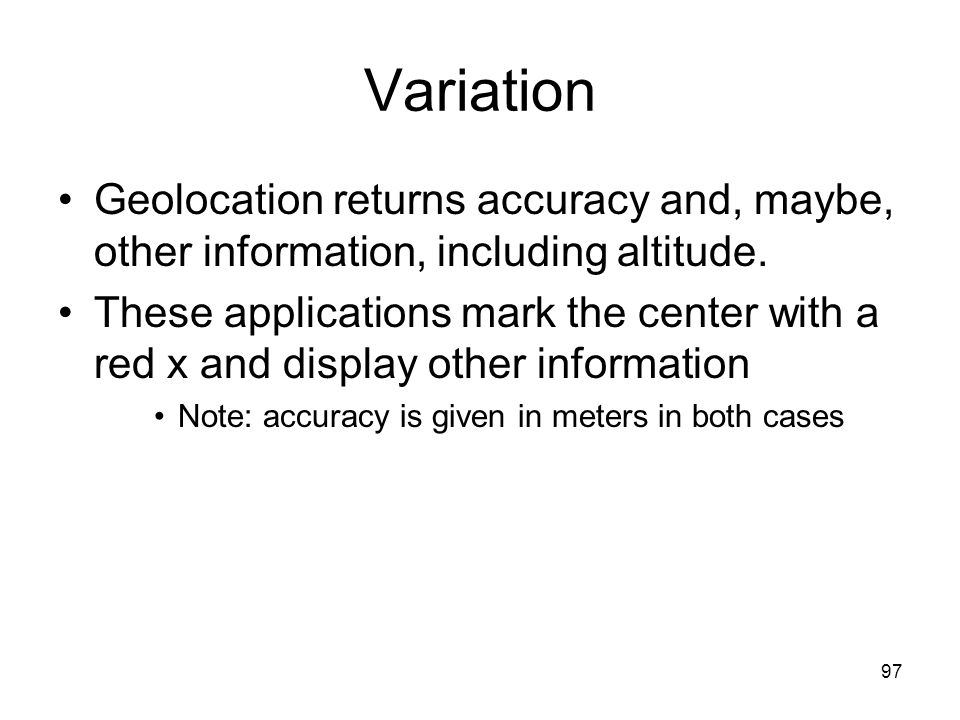 Variation

• Geolocation returns accuracy and, maybe, other information, including altitude.

• These applications mark the center with a red x and display other information

• Note: accuracy is given in meters in both cases

97